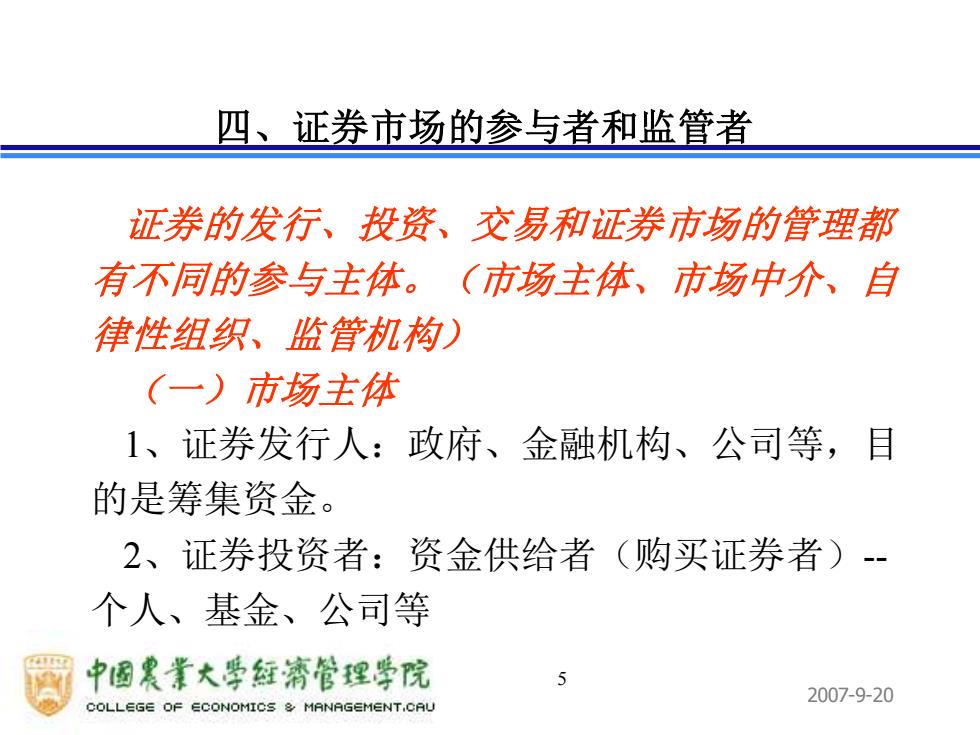 四、证券市场的参与者和监管者

证券的发行、投资、交易和证券市场的管理都有不同的参与主体。（市场主体、市场中介、自律性组织、监管机构）

（一）市场主体

1、证券发行人：政府、金融机构、公司等，目的是筹集资金。

2、证券投资者：资金供给者（购买证券者）--个人、基金、公司等

中国農業大學經濟管理學院
COLLEGE OF ECONOMICS & MANAGEMENT.CAU

5

2007-9-20